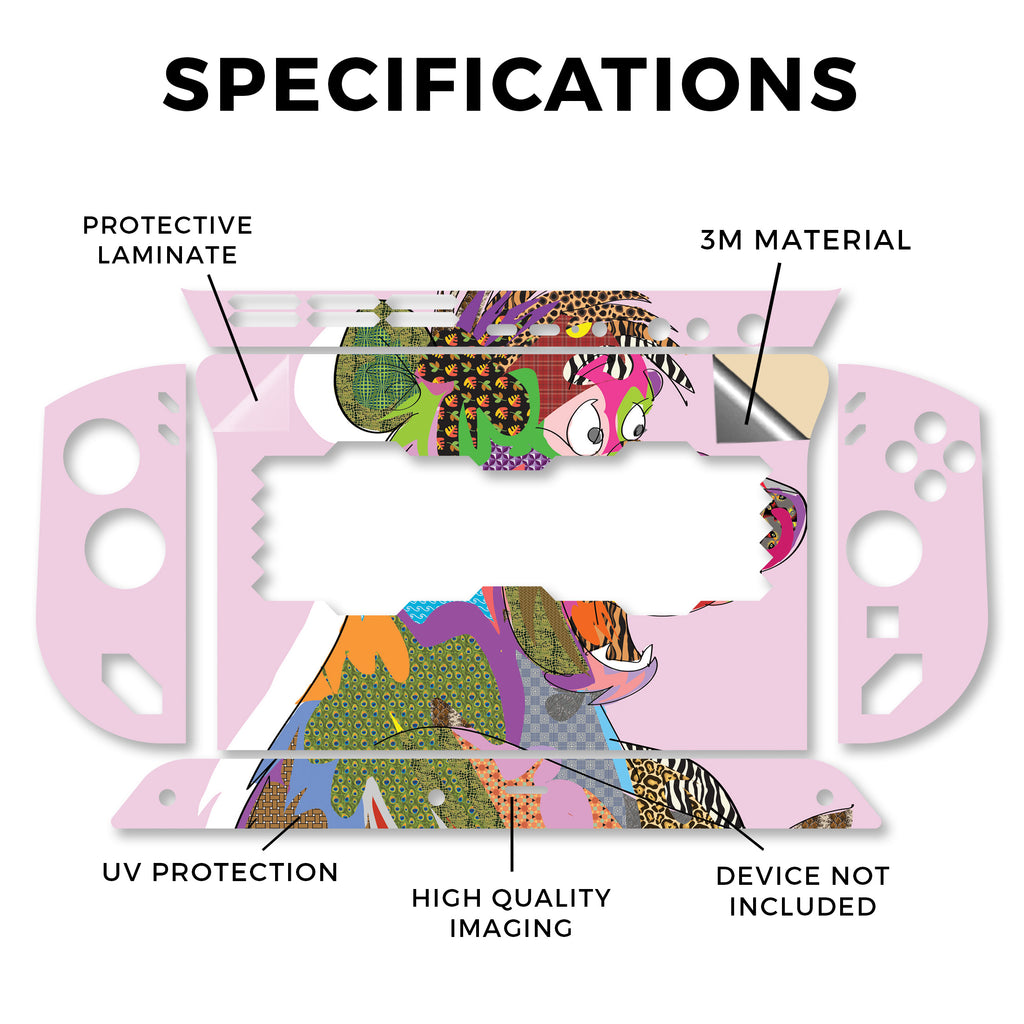 SPECIFICATIONS

PROTECTIVE LAMINATE

3M MATERIAL

UV PROTECTION

HIGH QUALITY IMAGING

DEVICE NOT INCLUDED